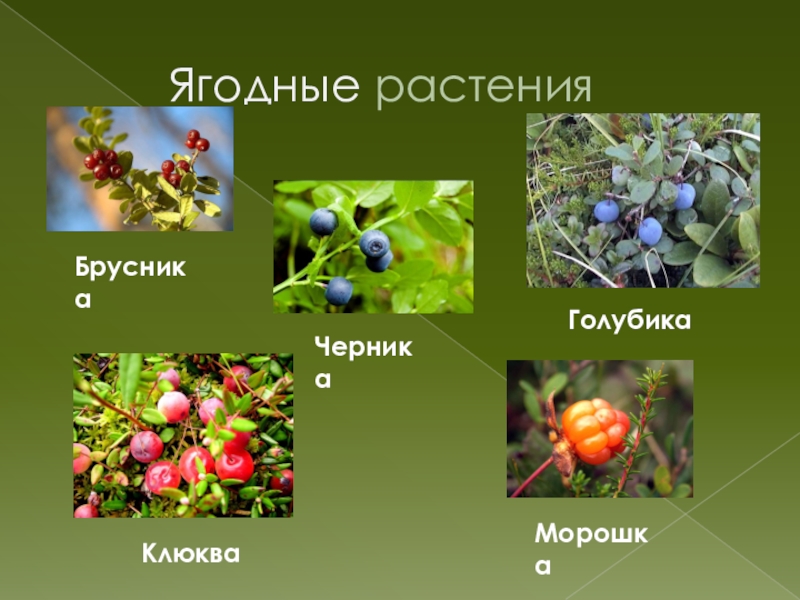 Ягодные растения

Брусника

Черника

Голубика

Клюква

Морошка